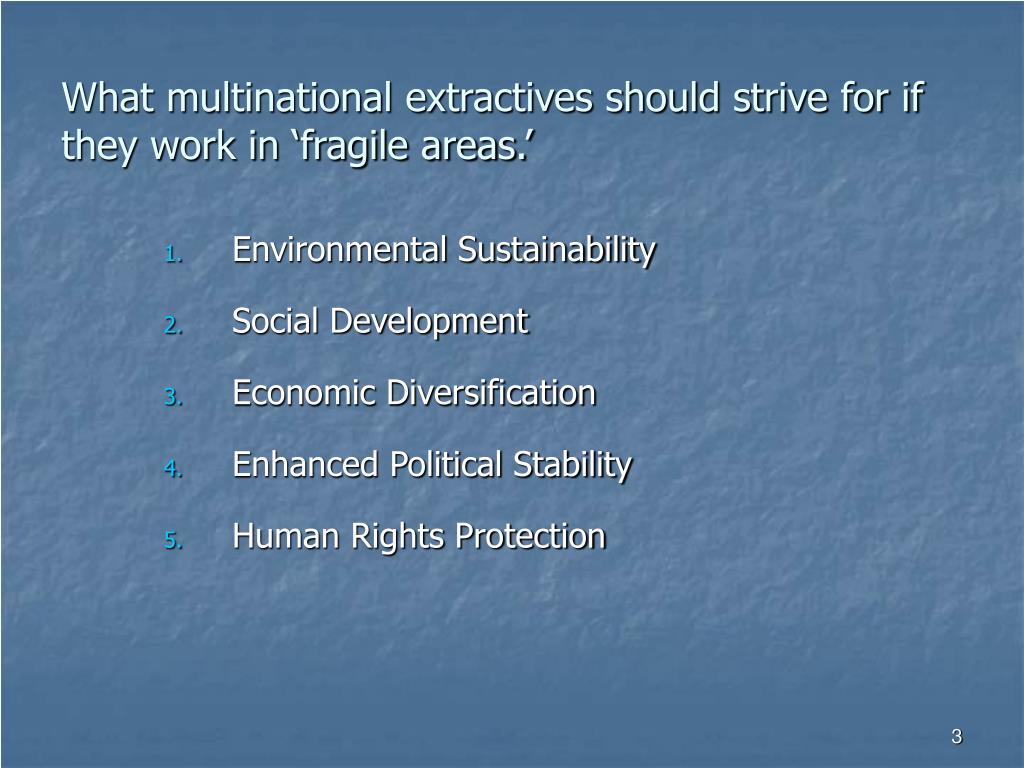 What multinational extractives should strive for if they work in ‘fragile areas.’

1. Environmental Sustainability
2. Social Development
3. Economic Diversification
4. Enhanced Political Stability
5. Human Rights Protection

3